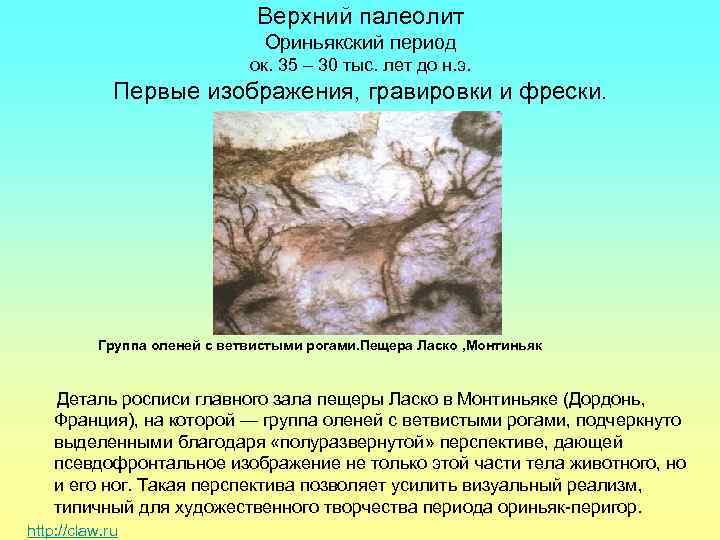 Верхний палеолит
Ориньякский период
ок. 35 – 30 тыс. лет до н.э.
Первые изображения, гравировки и фрески.

Группа оленей с ветвистыми рогами.Пещера Ласко ,Монтиньяк

Деталь росписи главного зала пещеры Ласко в Монтиньяке (Дордонь, Франция), на которой — группа оленей с ветвистыми рогами, подчеркнуто выделенными благодаря «полуразвернутой» перспективе, дающей псевдофронтальное изображение не только этой части тела животного, но и его ног. Такая перспектива позволяет усилить визуальный реализм, типичный для художественного творчества периода ориньяк-перигор.

http://claw.ru